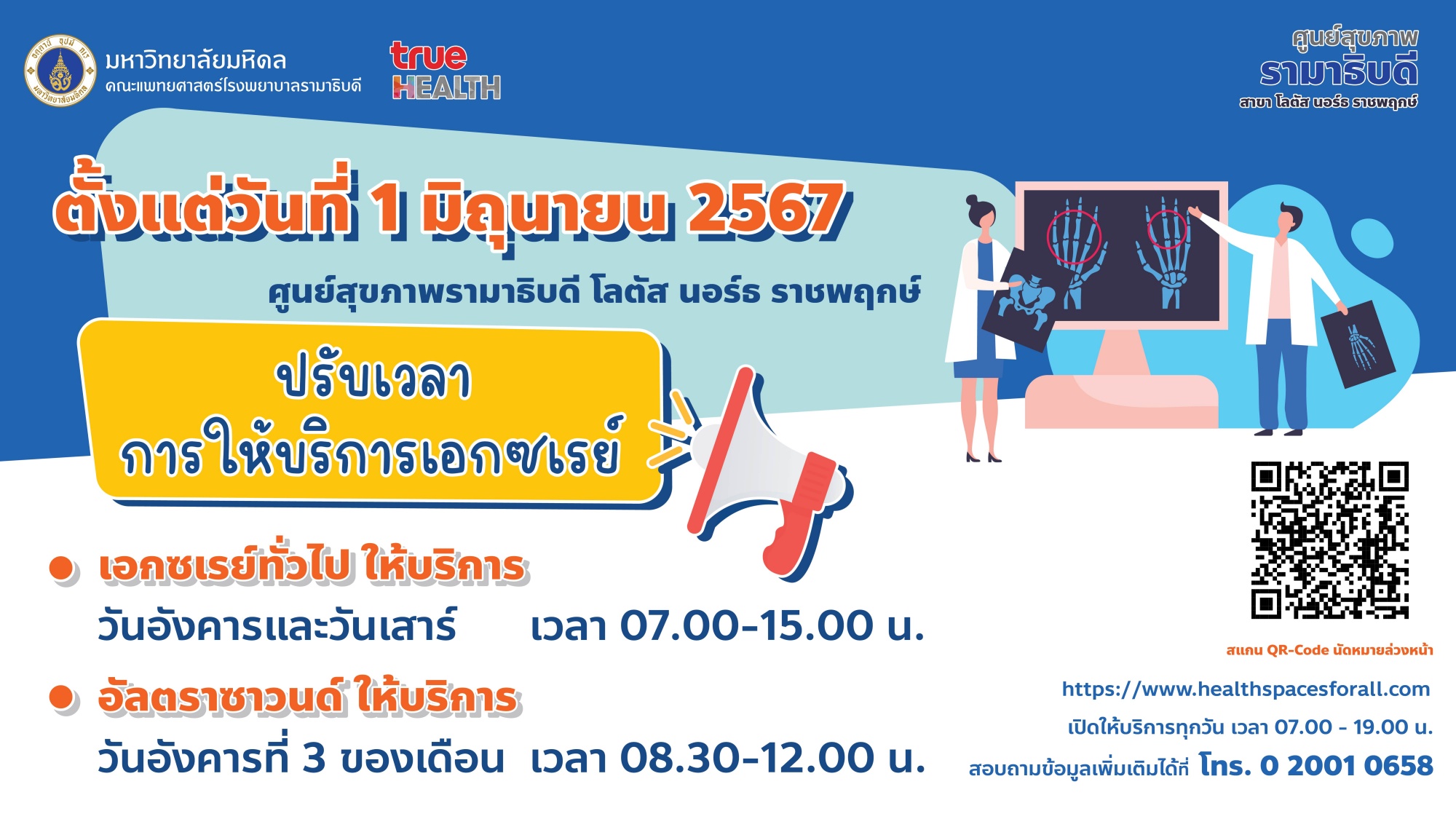 มหาวิทยาลัยมหิดล
คณะแพทยศาสตร์โรงพยาบาลรามาธิบดี

true HEALTH

ศูนย์สุขภาพ
รามาธิบดี
สาขา โลตัส นอร์ธ ราชพฤกษ์

ตั้งแต่วันที่ 1 มิถุนายน 2567

ศูนย์สุขภาพรามาธิบดี โลตัส นอร์ธ ราชพฤกษ์

ปรับเวลา
การให้บริการเอกซเรย์

เอกซเรย์ทั่วไป ให้บริการ
วันอังคารและวันเสาร์ เวลา 07.00-15.00 น.

อัลตราซาวนด์ ให้บริการ
วันอังคารที่ 3 ของเดือน เวลา 08.30-12.00 น.

สแกน QR-Code นัดหมายล่วงหน้า

https://www.healthspacesforall.com
เปิดให้บริการทุกวัน เวลา 07.00 - 19.00 น.
สอบถามข้อมูลเพิ่มเติมได้ที่ โทร. 0 2001 0658